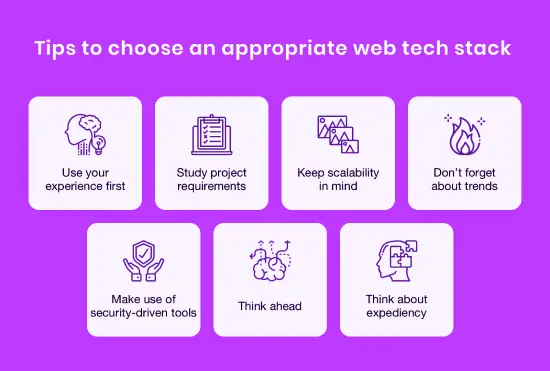 Tips to choose an appropriate web tech stack

Use your experience first

Study project requirements

Keep scalability in mind

Don't forget about trends

Make use of security-driven tools

Think ahead

Think about expediency